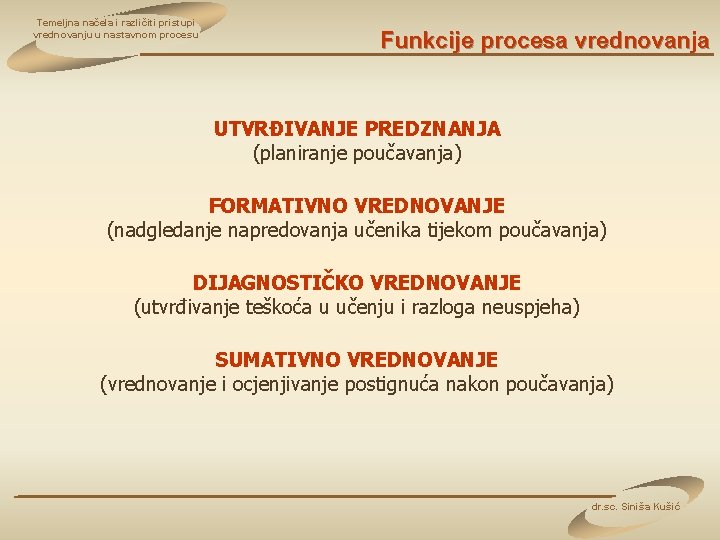 Temeljna načela i različiti pristupi vrednovanju u nastavnom procesu

Funkcije procesa vrednovanja

UTVRĐIVANJE PREDZNANJA
(planiranje poučavanja)

FORMATIVNO VREDNOVANJE
(nadgledanje napredovanja učenika tijekom poučavanja)

DIJAGNOSTIČKO VREDNOVANJE
(utvrđivanje teškoća u učenju i razloga neuspjeha)

SUMATIVNO VREDNOVANJE
(vrednovanje i ocjenjivanje postignuća nakon poučavanja)

dr.sc. Siniša Kušić